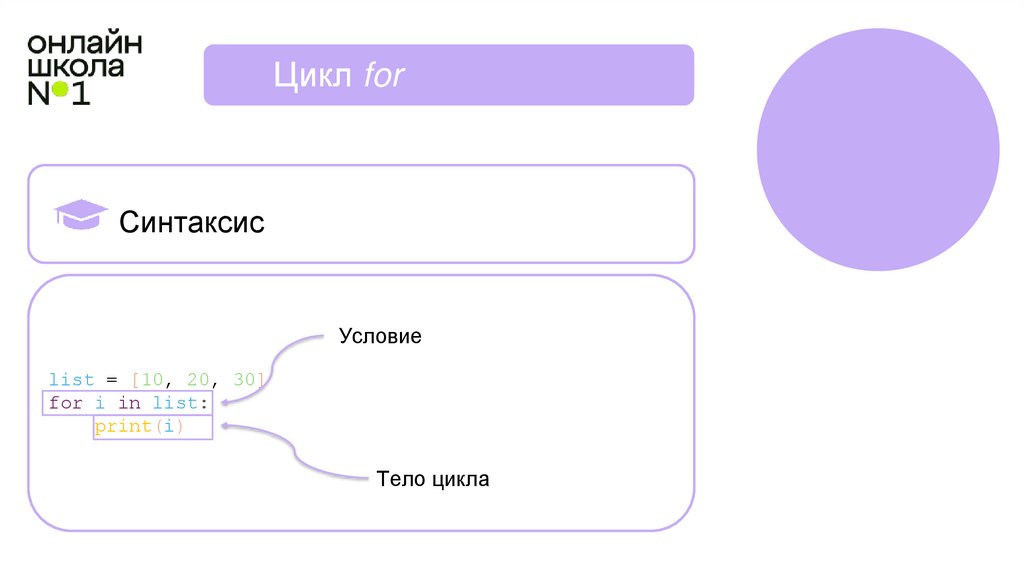 ОНЛАЙН ШКОЛА №1

Цикл for

Синтаксис

Условие

list = [10, 20, 30]
for i in list:
    print(i)

Тело цикла